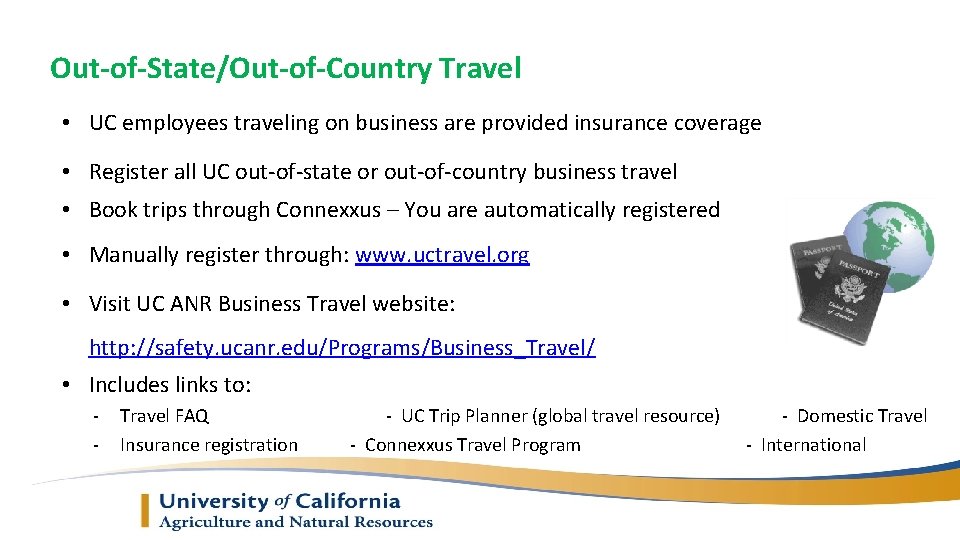 Out-of-State/Out-of-Country Travel

• UC employees traveling on business are provided insurance coverage

• Register all UC out-of-state or out-of-country business travel

• Book trips through Connexxus – You are automatically registered

• Manually register through: www.uctravel.org

• Visit UC ANR Business Travel website:

http://safety.ucanr.edu/Programs/Business_Travel/

• Includes links to:

- Travel FAQ
- Insurance registration

- UC Trip Planner (global travel resource)
- Connexxus Travel Program

- Domestic Travel
- International

PASSPORT

PASSPORT

United States of America

University of California
Agriculture and Natural Resources